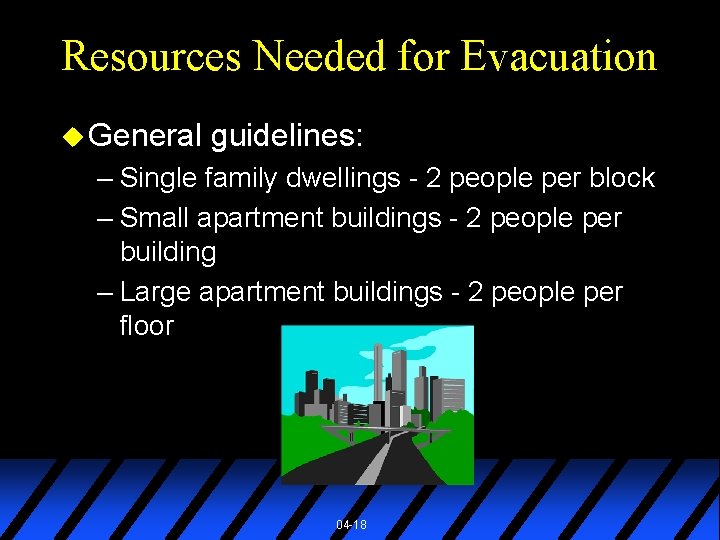 Resources Needed for Evacuation

General guidelines:

– Single family dwellings - 2 people per block

– Small apartment buildings - 2 people per building

– Large apartment buildings - 2 people per floor

04-18